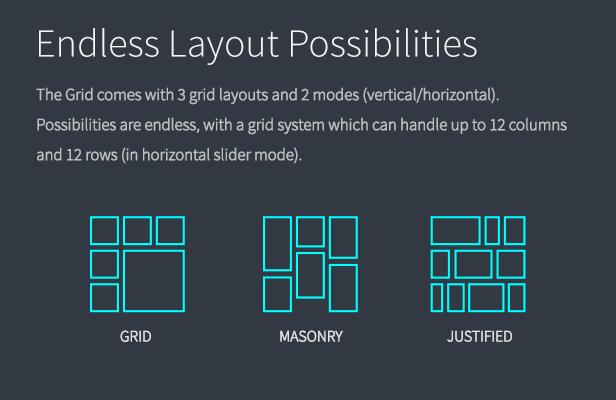 Endless Layout Possibilities

The Grid comes with 3 grid layouts and 2 modes (vertical/horizontal). Possibilities are endless, with a grid system which can handle up to 12 columns and 12 rows (in horizontal slider mode).

GRID

MASONRY

JUSTIFIED